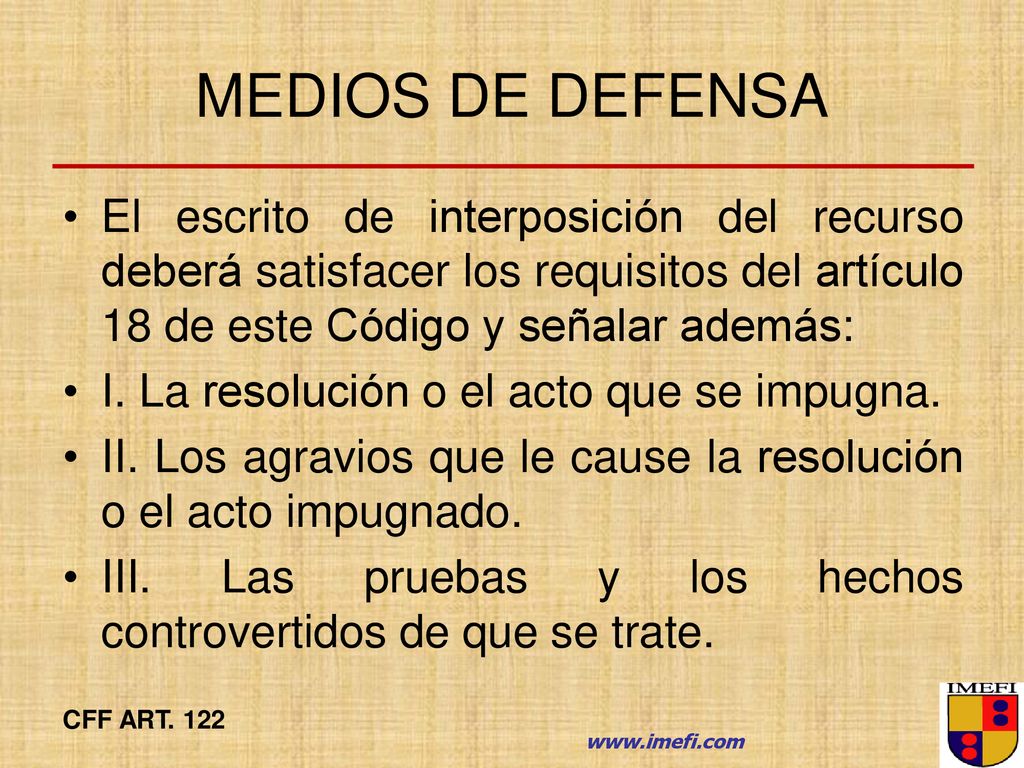 MEDIOS DE DEFENSA

• El escrito de interposición del recurso deberá satisfacer los requisitos del artículo 18 de este Código y señalar además:

• I. La resolución o el acto que se impugna.

• II. Los agravios que le cause la resolución o el acto impugnado.

• III. Las pruebas y los hechos controvertidos de que se trate.

CFF ART. 122

www.imefi.com

IMEFI